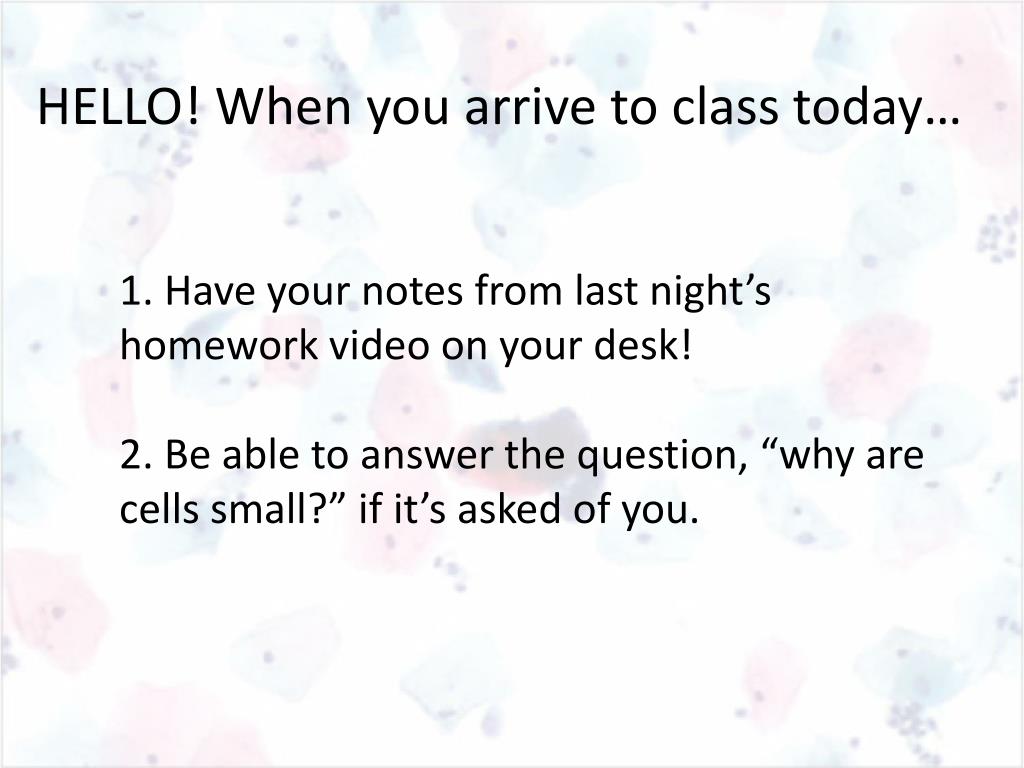 HELLO! When you arrive to class today…

1. Have your notes from last night’s homework video on your desk!

2. Be able to answer the question, “why are cells small?” if it’s asked of you.